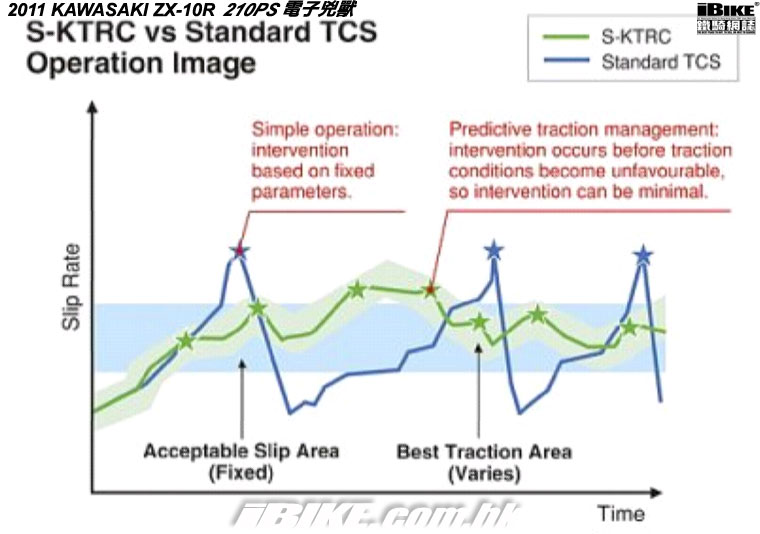 2011 KAWASAKI ZX-10R 210PS 電子兇獸

iBIKE 鐵騎網誌

S-KTRC vs Standard TCS Operation Image

S-KTRC
Standard TCS

Simple operation: intervention based on fixed parameters.

Predictive traction management: intervention occurs before traction conditions become unfavourable, so intervention can be minimal.

Slip Rate

Acceptable Slip Area (Fixed)

Best Traction Area (Varies)

Time

iBIKE.com.hk